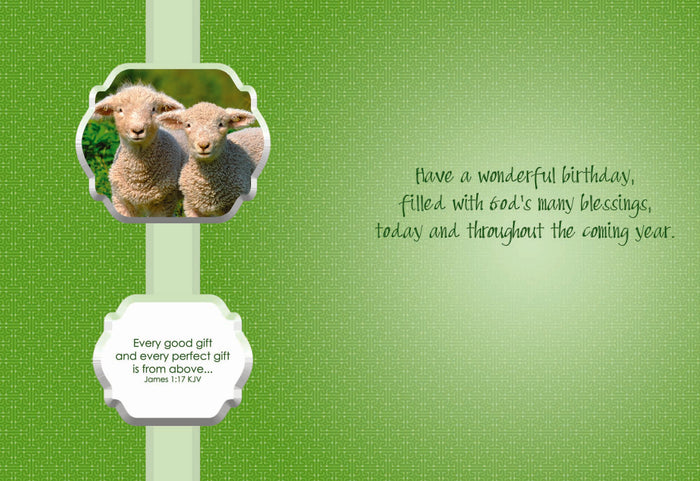 Every good gift and every perfect gift is from above...
James 1:17 KJV

Have a wonderful birthday, filled with God's many blessings, today and throughout the coming year.